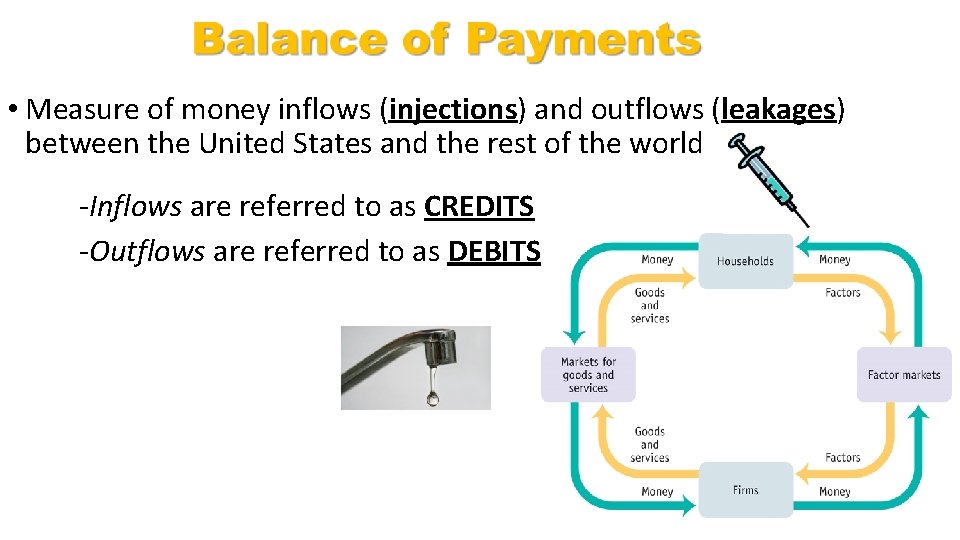 Balance of Payments

• Measure of money inflows (injections) and outflows (leakages) between the United States and the rest of the world

-Inflows are referred to as CREDITS
-Outflows are referred to as DEBITS

Money
Households
Money
Goods and services
Factors
Markets for goods and services
Factor markets
Goods and services
Factors
Money
Firms
Money